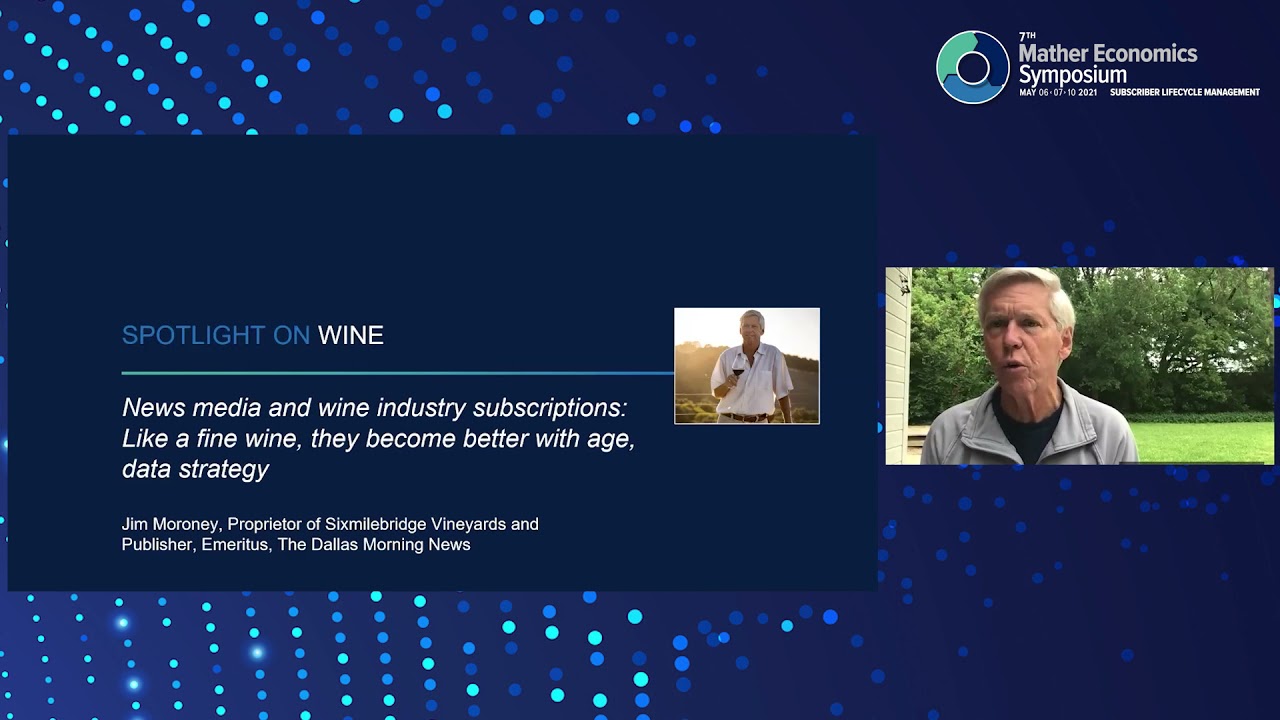 7TH
Mather Economics
Symposium
MAY 06 · 07 · 10 2021 SUBSCRIBER LIFECYCLE MANAGEMENT

SPOTLIGHT ON WINE

News media and wine industry subscriptions: Like a fine wine, they become better with age, data strategy

Jim Moroney, Proprietor of Sixmilebridge Vineyards and Publisher, Emeritus, The Dallas Morning News